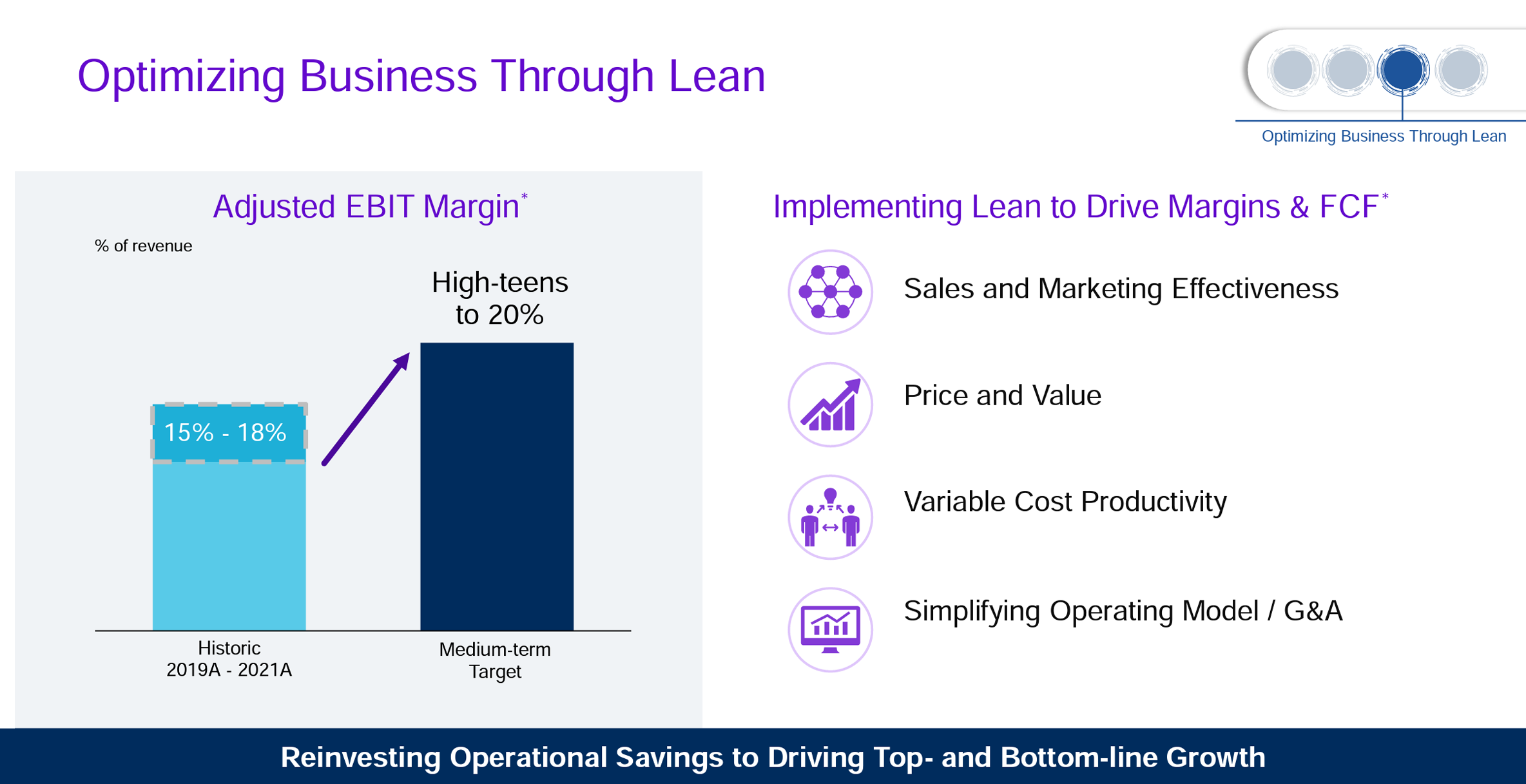 Optimizing Business Through Lean

Optimizing Business Through Lean

Adjusted EBIT Margin*

% of revenue

High-teens to 20%

15% - 18%

Historic 2019A - 2021A

Medium-term Target

Implementing Lean to Drive Margins & FCF*

Sales and Marketing Effectiveness

Price and Value

Variable Cost Productivity

Simplifying Operating Model / G&A

Reinvesting Operational Savings to Driving Top- and Bottom-line Growth